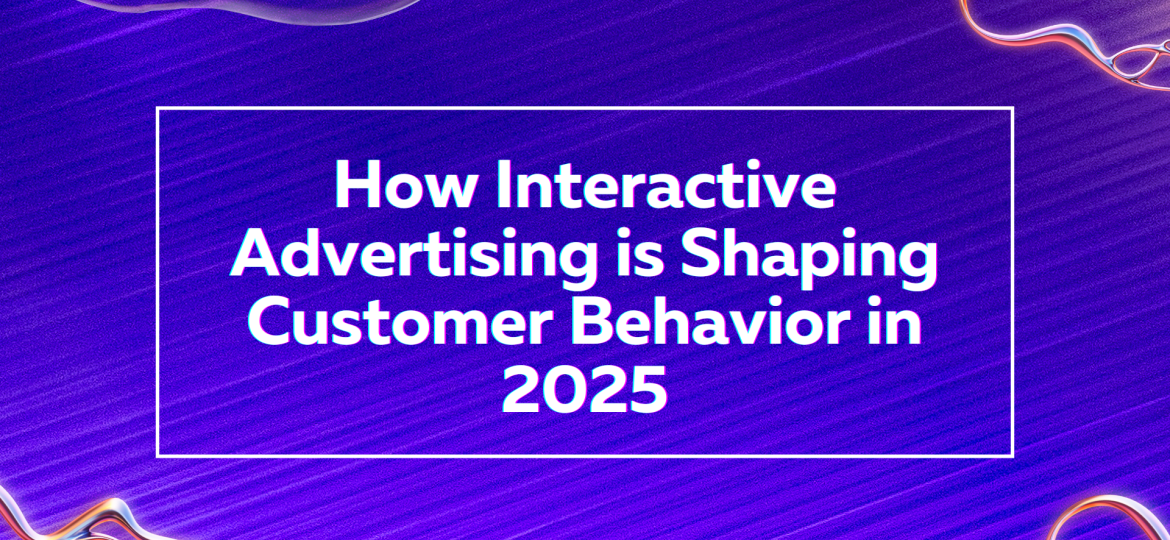 How Interactive Advertising is Shaping Customer Behavior in 2025